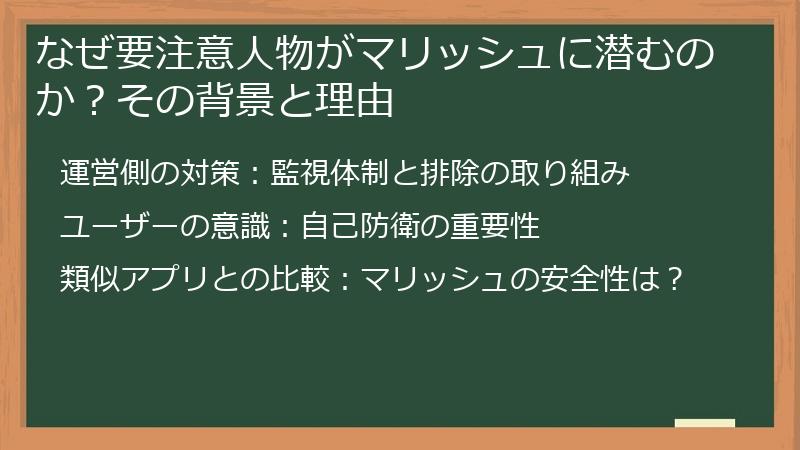 なぜ要注意人物がマリッシュに潜むのか？その背景と理由

運営側の対策：監視体制と排除の取り組み

ユーザーの意識：自己防衛の重要性

類似アプリとの比較：マリッシュの安全性は？